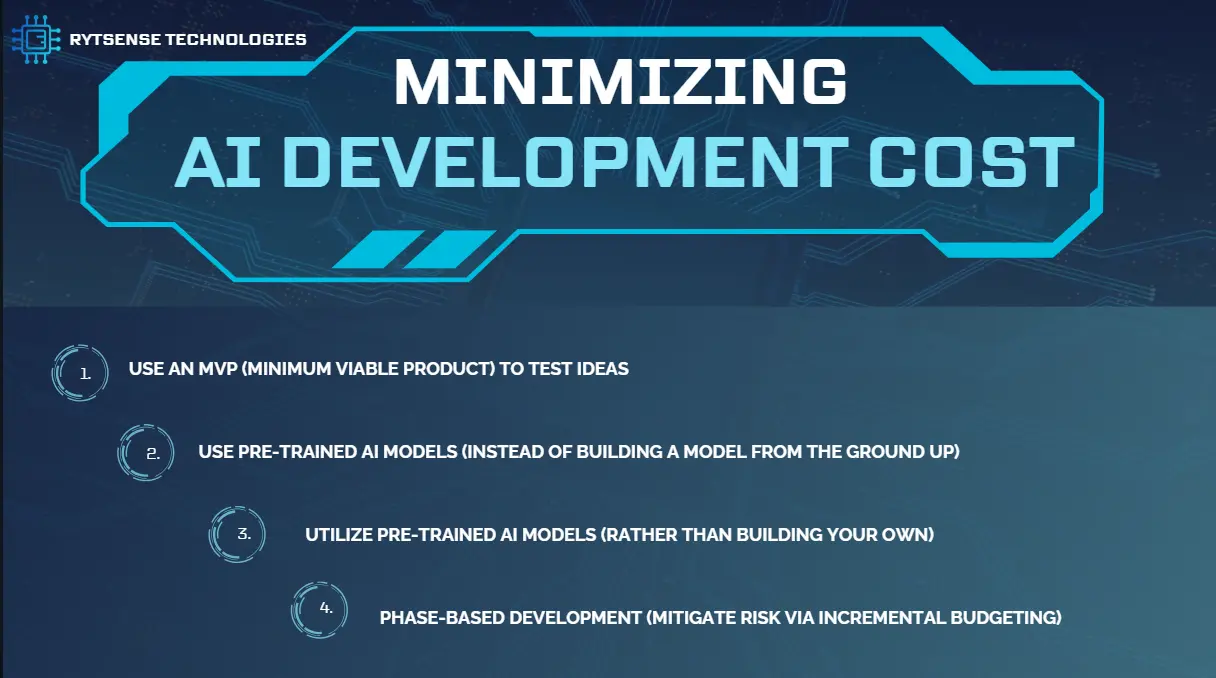 RYTSENSE TECHNOLOGIES

MINIMIZING
AI DEVELOPMENT COST

1. USE AN MVP (MINIMUM VIABLE PRODUCT) TO TEST IDEAS

2. USE PRE-TRAINED AI MODELS (INSTEAD OF BUILDING A MODEL FROM THE GROUND UP)

3. UTILIZE PRE-TRAINED AI MODELS (RATHER THAN BUILDING YOUR OWN)

4. PHASE-BASED DEVELOPMENT (MITIGATE RISK VIA INCREMENTAL BUDGETING)